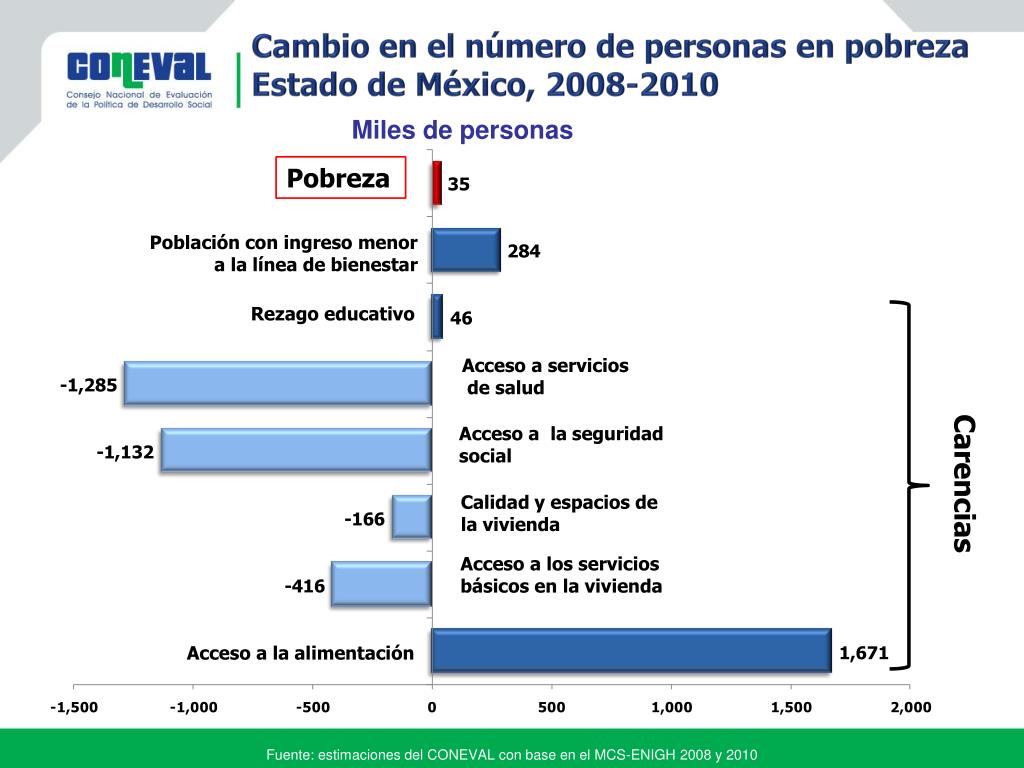 CONEVAL
Consejo Nacional de Evaluación de la Política de Desarrollo Social

Cambio en el número de personas en pobreza
Estado de México, 2008-2010

Miles de personas

Pobreza
35

Población con ingreso menor a la línea de bienestar
284

Rezago educativo
46

-1,285
Acceso a servicios de salud

-1,132
Acceso a la seguridad social

-166
Calidad y espacios de la vivienda

-416
Acceso a los servicios básicos en la vivienda

Acceso a la alimentación
1,671

Carencias

-1,500 -1,000 -500 0 500 1,000 1,500 2,000

Fuente: estimaciones del CONEVAL con base en el MCS-ENIGH 2008 y 2010